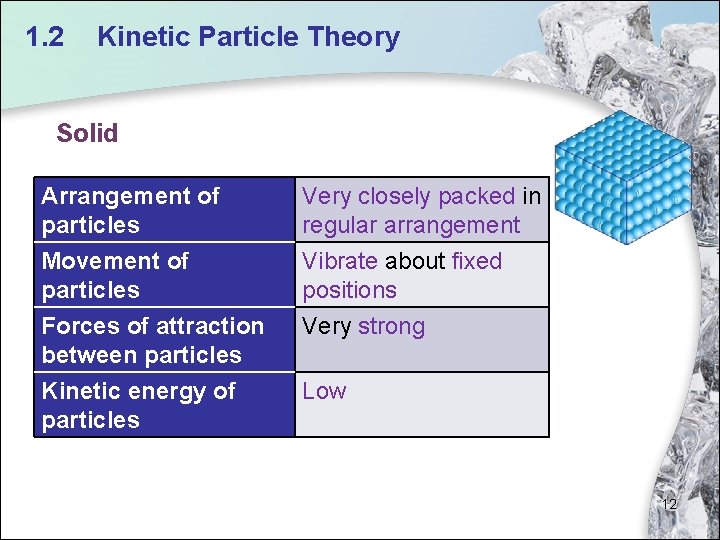 1.2 Kinetic Particle Theory

Solid

| Arrangement of particles | Very closely packed in regular arrangement |
|---|---|
| Movement of particles | Vibrate about fixed positions |
| Forces of attraction between particles | Very strong |
| Kinetic energy of particles | Low |

12